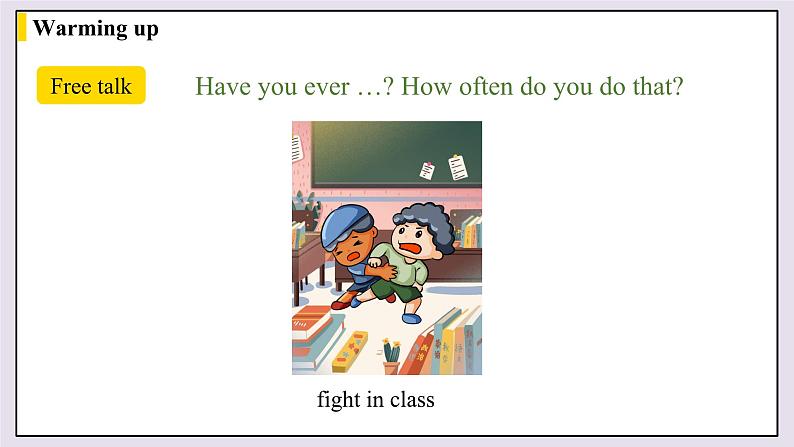 Warming up

Free talk

Have you ever …? How often do you do that?

fight in class